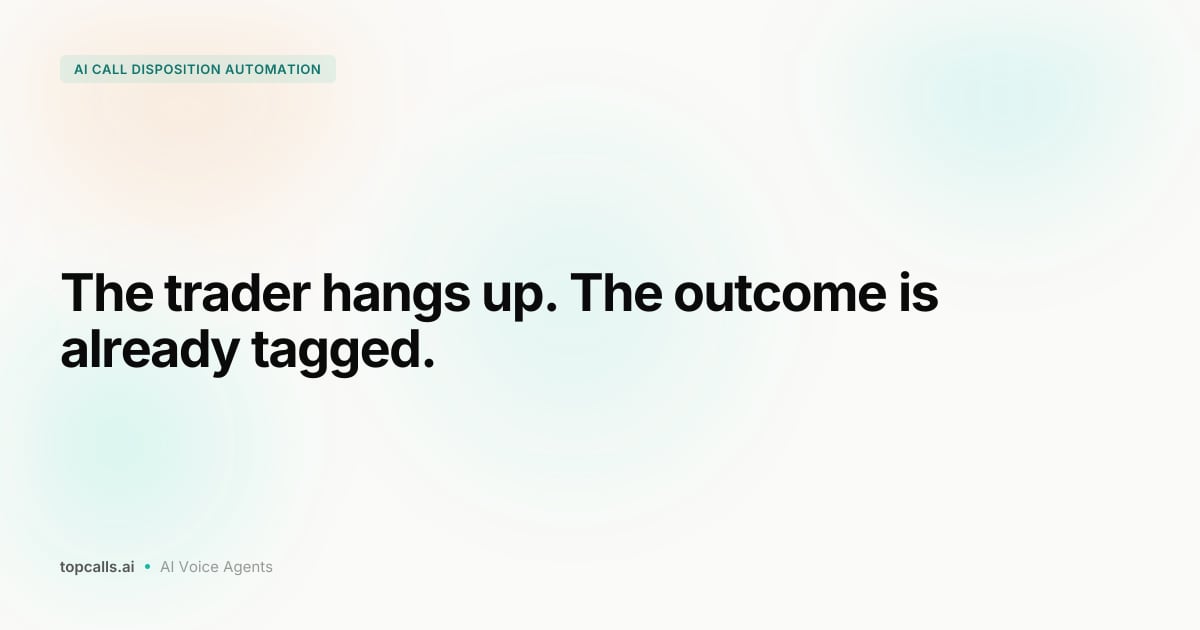 AI CALL DISPOSITION AUTOMATION

The trader hangs up. The outcome is already tagged.

topcalls.ai • AI Voice Agents